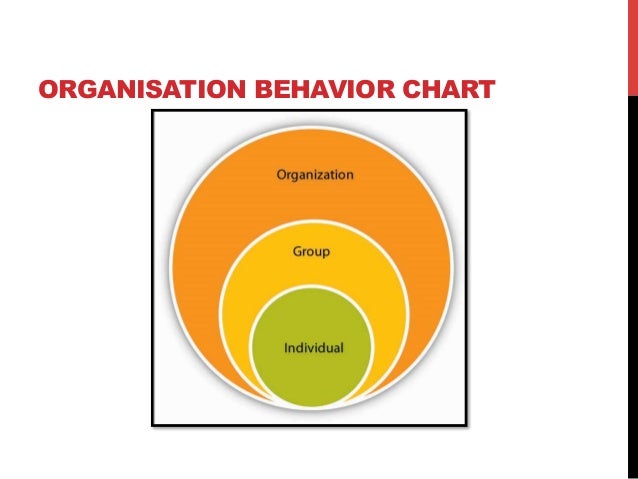 ORGANISATION BEHAVIOR CHART

Organization

Group

Individual